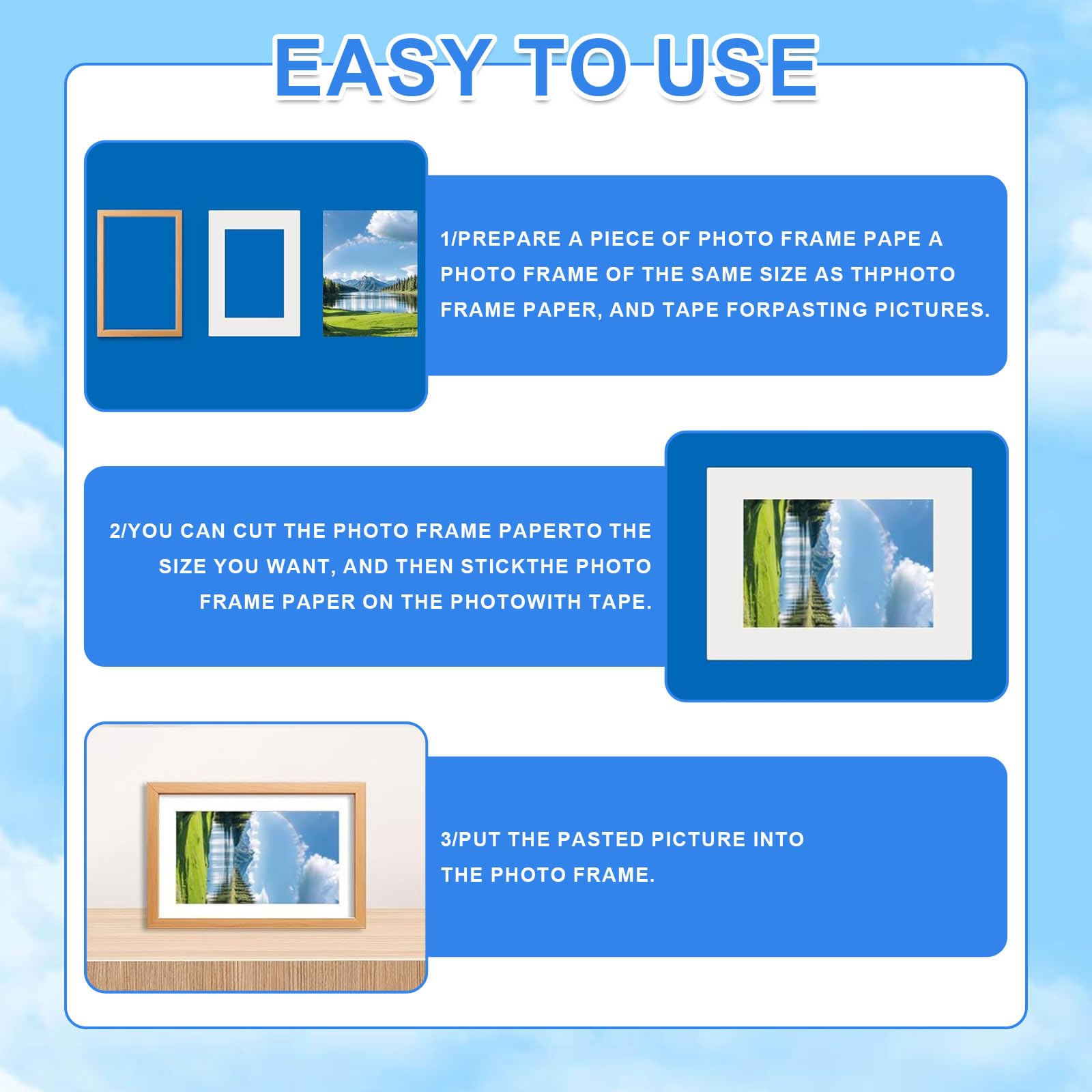 EASY TO USE

1/PREPARE A PIECE OF PHOTO FRAME PAPE A PHOTO FRAME OF THE SAME SIZE AS THPHOTO FRAME PAPER, AND TAPE FORPASTING PICTURES.

2/YOU CAN CUT THE PHOTO FRAME PAPERTO THE SIZE YOU WANT, AND THEN STICKTHE PHOTO FRAME PAPER ON THE PHOTOWITH TAPE.

3/PUT THE PASTED PICTURE INTO THE PHOTO FRAME.